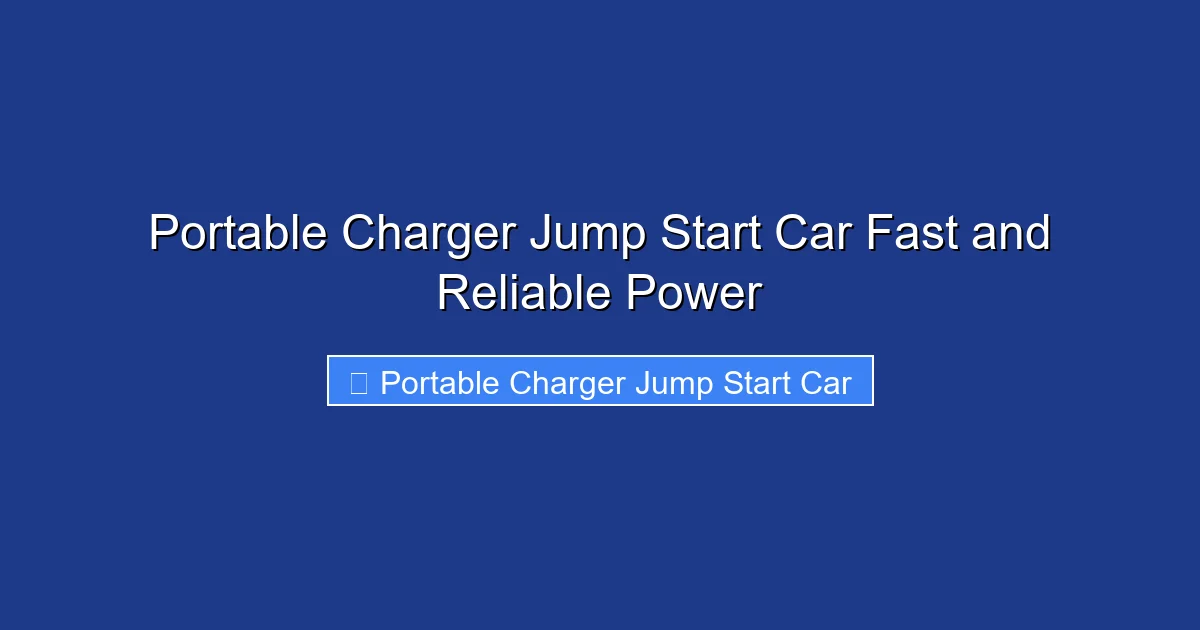 Portable Charger Jump Start Car Fast and Reliable Power

Portable Charger Jump Start Car